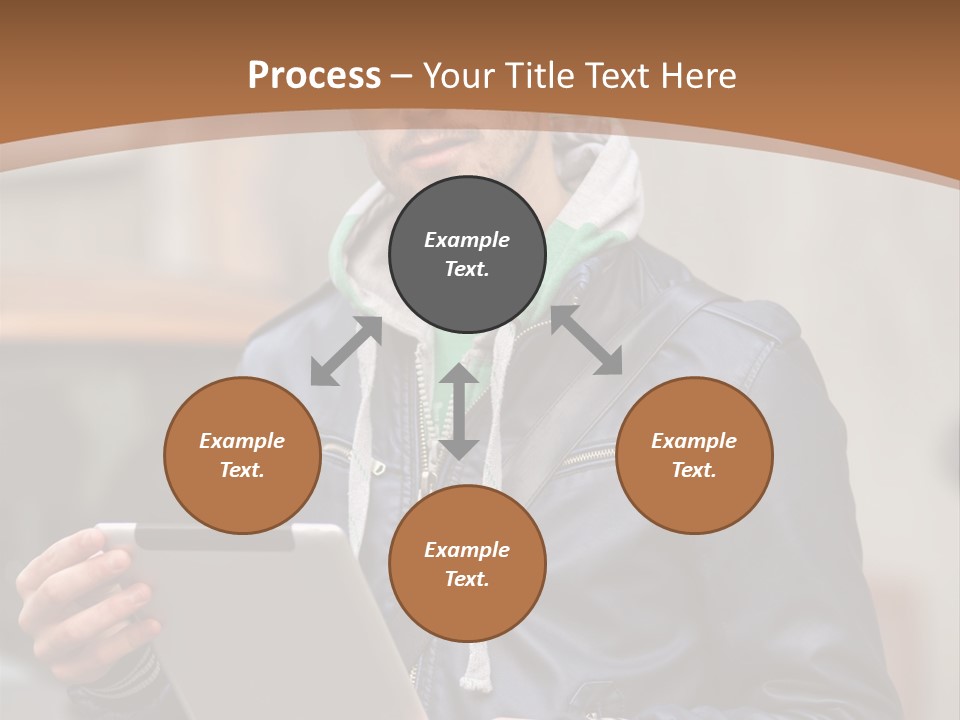 Process – Your Title Text Here

Example Text.

Example Text.

Example Text.

Example Text.